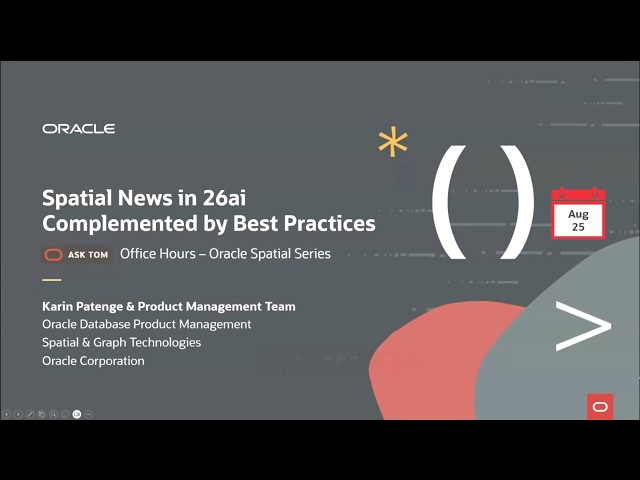 ORACLE

Spatial News in 26ai
Complemented by Best Practices

ASK TOM Office Hours – Oracle Spatial Series

Karin Patenge & Product Management Team
Oracle Database Product Management
Spatial & Graph Technologies
Oracle Corporation

Aug
25